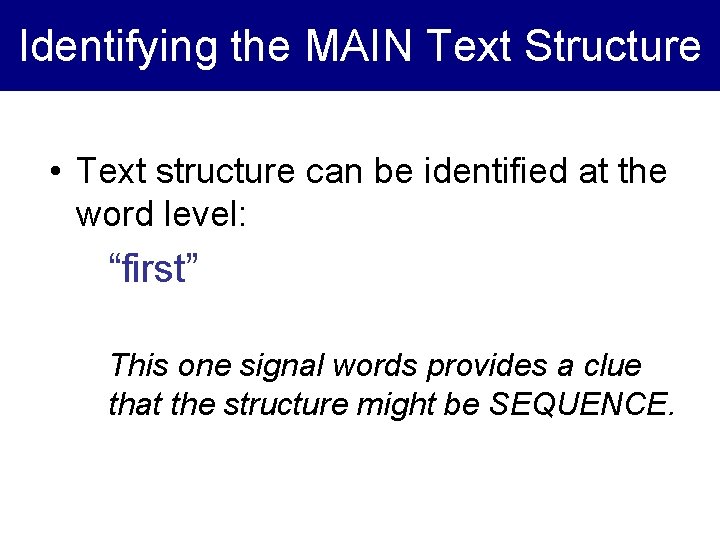 Identifying the MAIN Text Structure

• Text structure can be identified at the word level:

“first”

This one signal words provides a clue that the structure might be SEQUENCE.